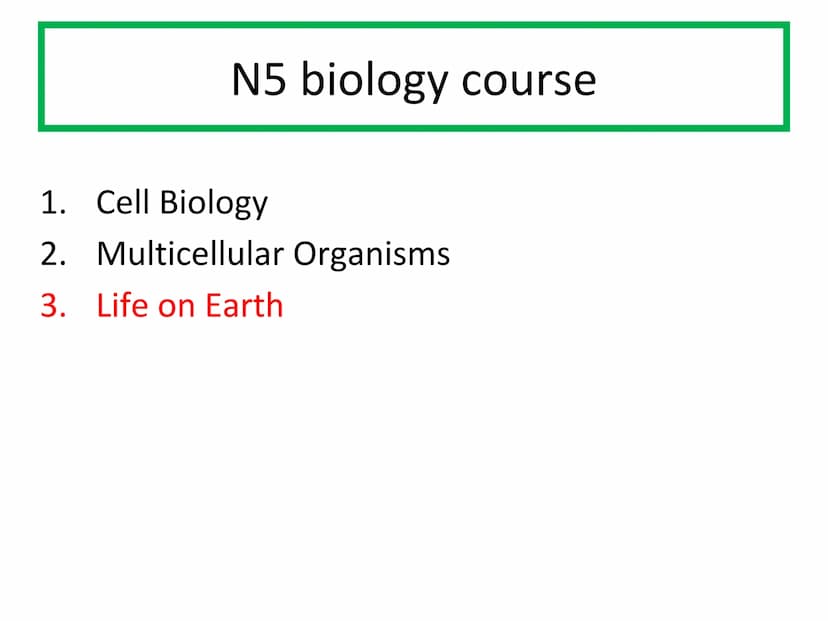 N5 biology course

1. Cell Biology
2. Multicellular Organisms
3. Life on Earth